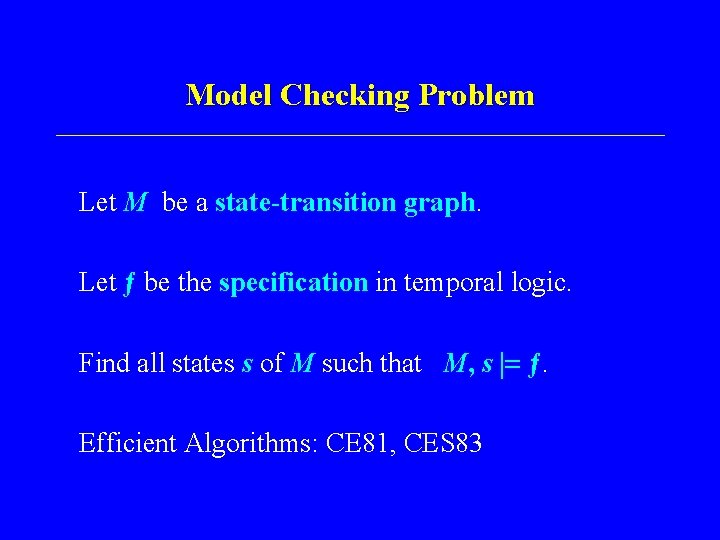 Model Checking Problem

Let $M$ be a state-transition graph.

Let $f$ be the specification in temporal logic.

Find all states $s$ of $M$ such that $M, s \models f$.

Efficient Algorithms: CE81, CES83